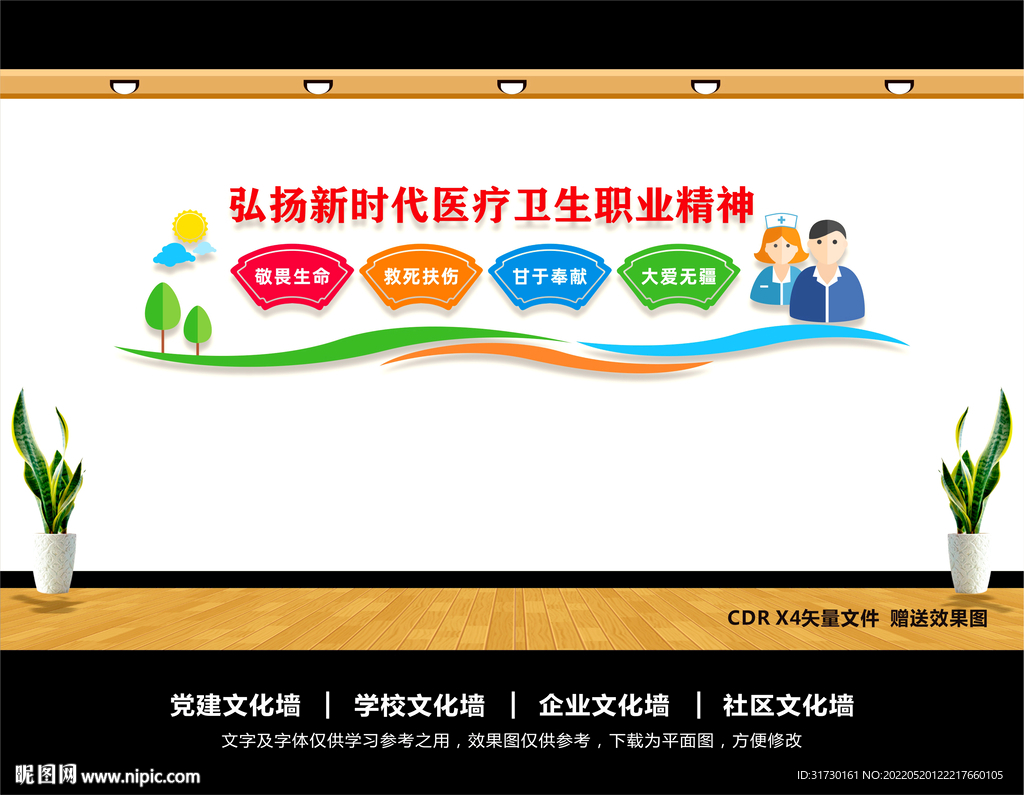 弘扬新时代医疗卫生职业精神

敬畏生命　救死扶伤　甘于奉献　大爱无疆

CDR X4矢量文件　赠送效果图

党建文化墙　|　学校文化墙　|　企业文化墙　|　社区文化墙

文字及字体仅供学习参考之用，效果图仅供参考，下载为平面图，方便修改

昵图网 www.nipic.com

ID:31730161 NO:20220520122217660105